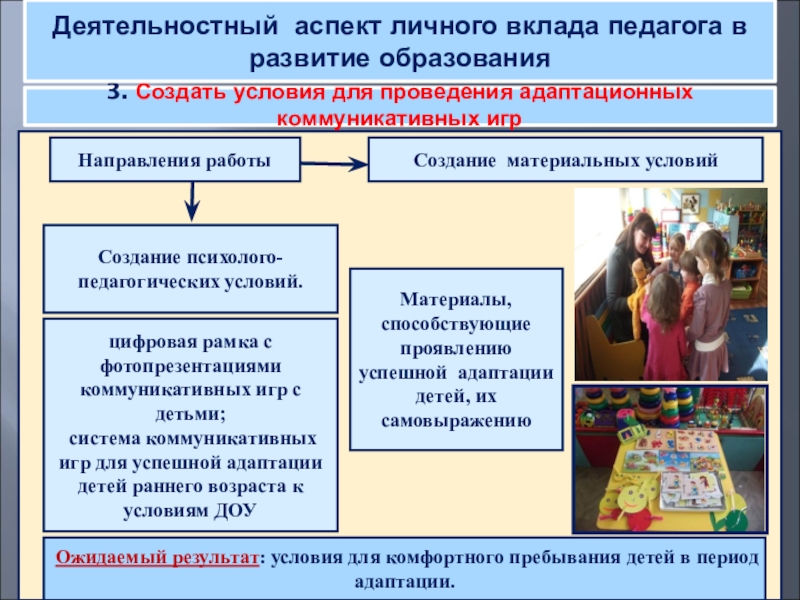 Деятельностный аспект личного вклада педагога в развитие образования

3. Создать условия для проведения адаптационных коммуникативных игр

Направления работы

Создание материальных условий

Создание психолого-педагогических условий.

цифровая рамка с фотопрезентациями коммуникативных игр с детьми;
система коммуникативных игр для успешной адаптации детей раннего возраста к условиям ДОУ

Материалы, способствующие проявлению успешной адаптации детей, их самовыражению

Ожидаемый результат: условия для комфортного пребывания детей в период адаптации.